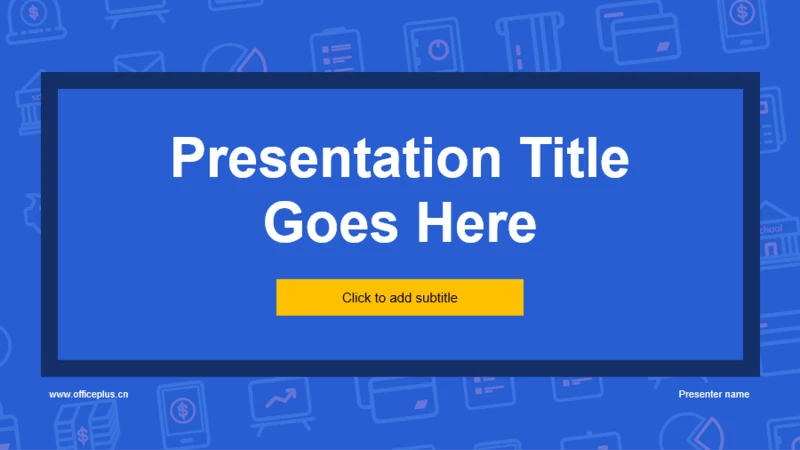 Presentation Title Goes Here

Click to add subtitle

www.officeplus.cn

Presenter name